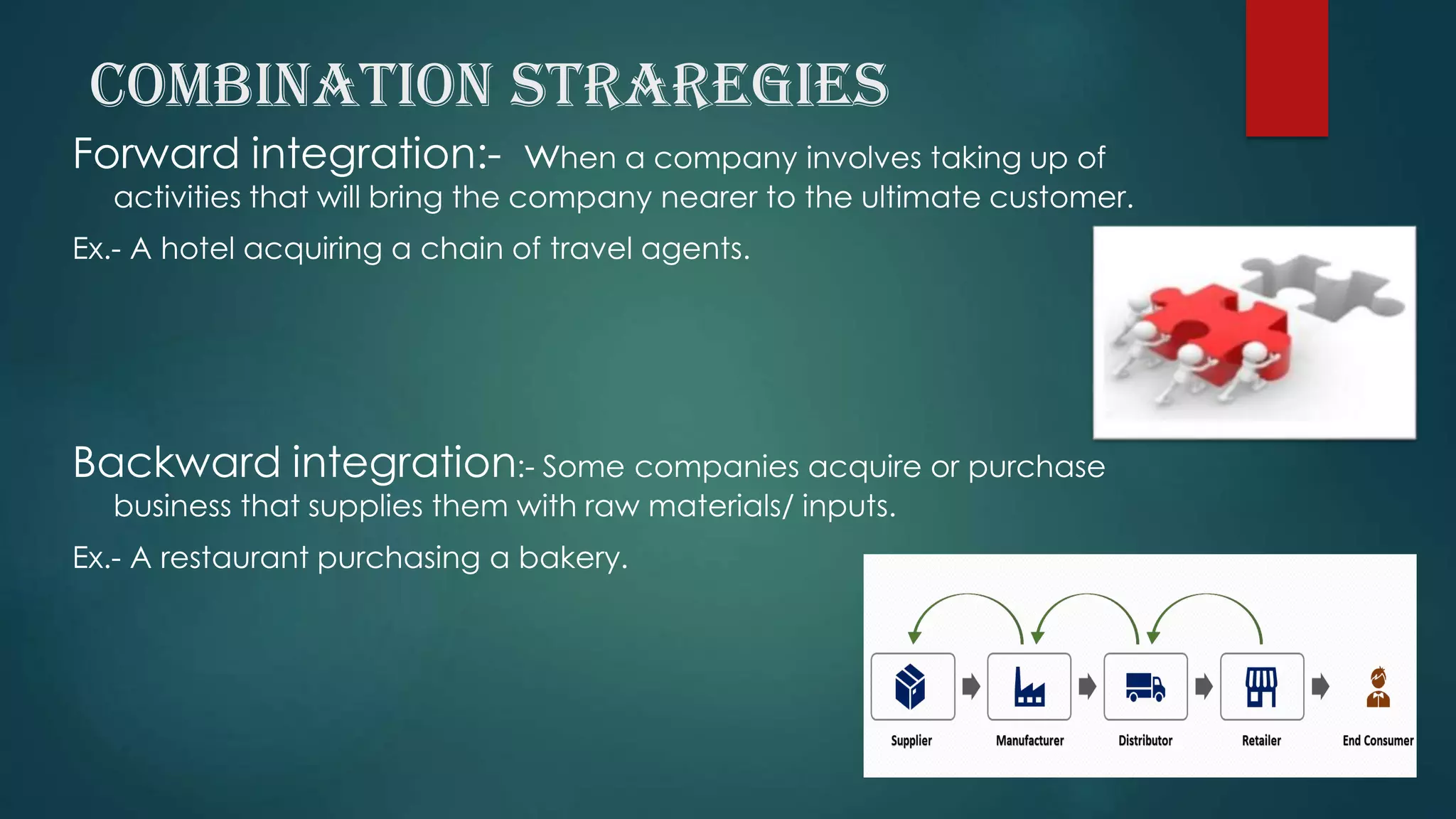 COMBINATION STRAREGIES

Forward integration:- When a company involves taking up of activities that will bring the company nearer to the ultimate customer.

Ex.- A hotel acquiring a chain of travel agents.

Backward integration:- Some companies acquire or purchase business that supplies them with raw materials/ inputs.

Ex.- A restaurant purchasing a bakery.

Supplier
Manufacturer
Distributor
Retailer
End Consumer